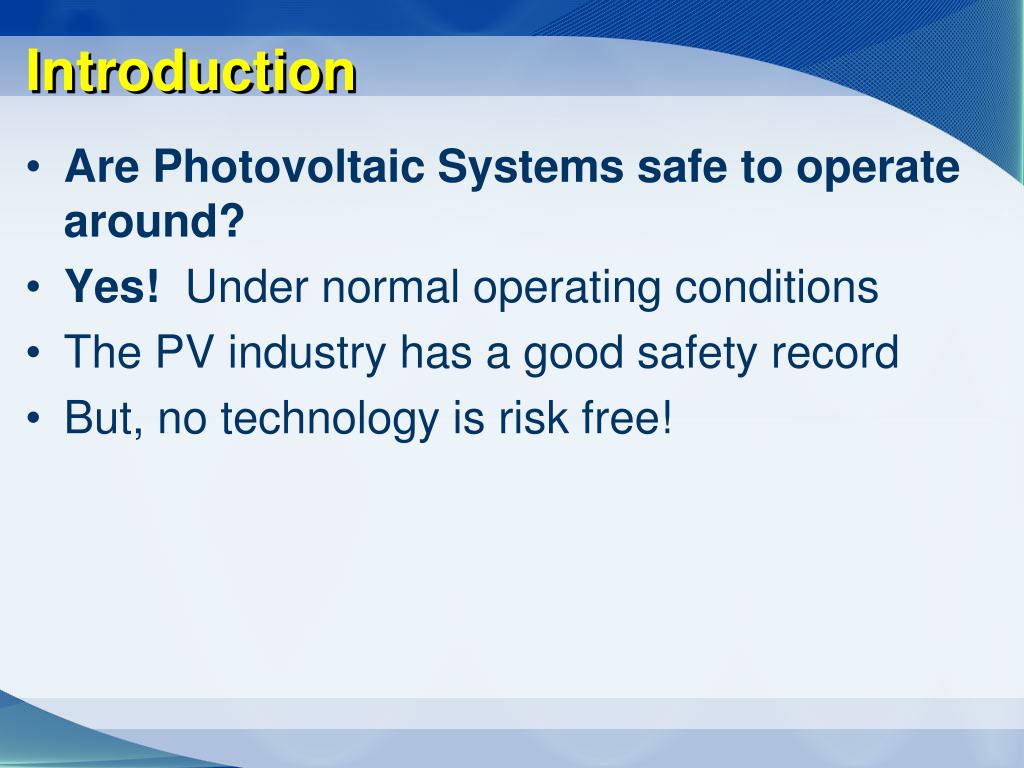 Introduction

• Are Photovoltaic Systems safe to operate around?
• Yes! Under normal operating conditions
• The PV industry has a good safety record
• But, no technology is risk free!